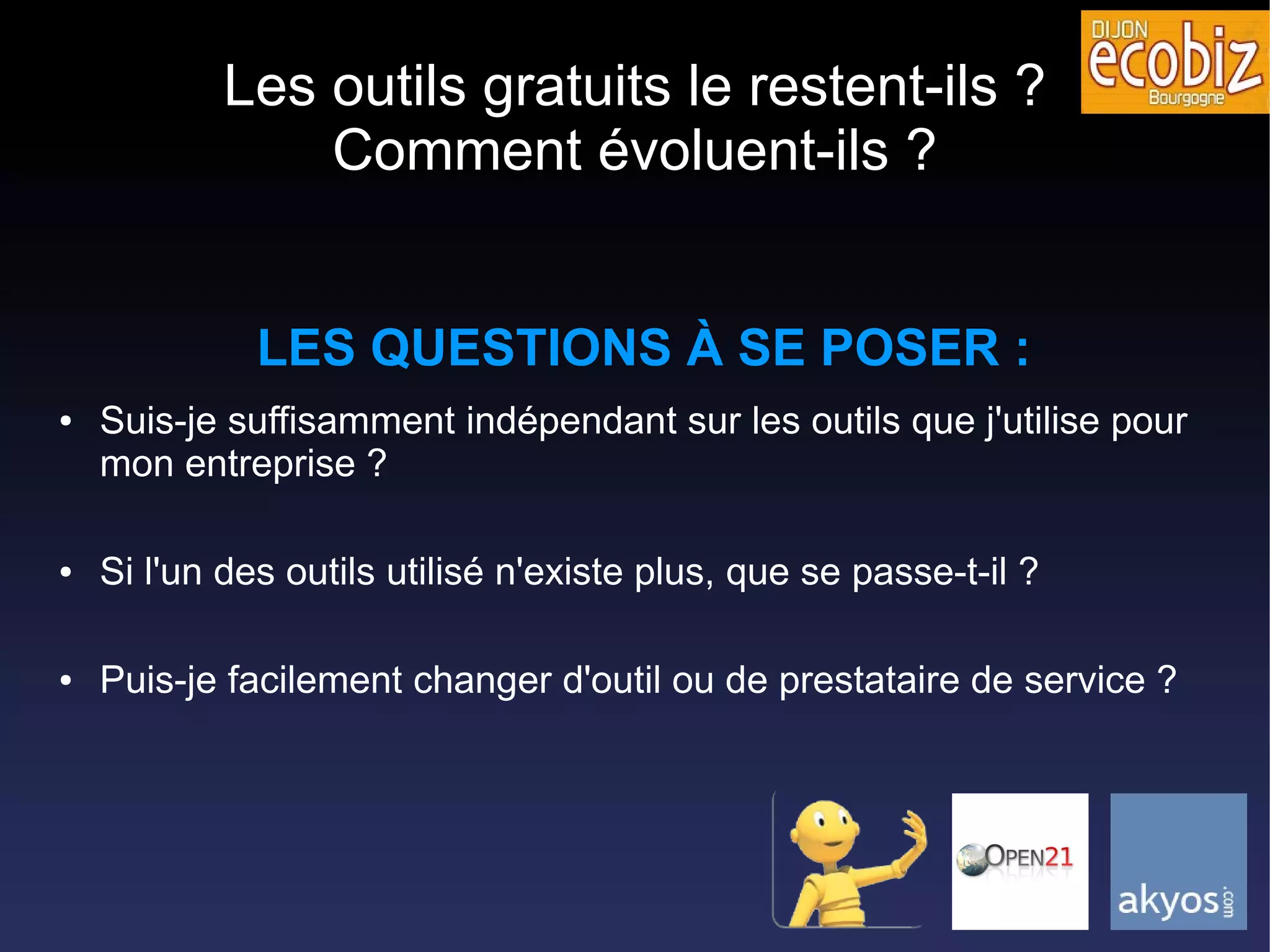 DIJON ecobiz Bourgogne

Les outils gratuits le restent-ils ?
Comment évoluent-ils ?

LES QUESTIONS À SE POSER :

• Suis-je suffisamment indépendant sur les outils que j'utilise pour mon entreprise ?

• Si l'un des outils utilisé n'existe plus, que se passe-t-il ?

• Puis-je facilement changer d'outil ou de prestataire de service ?

OPEN21

akyos.com